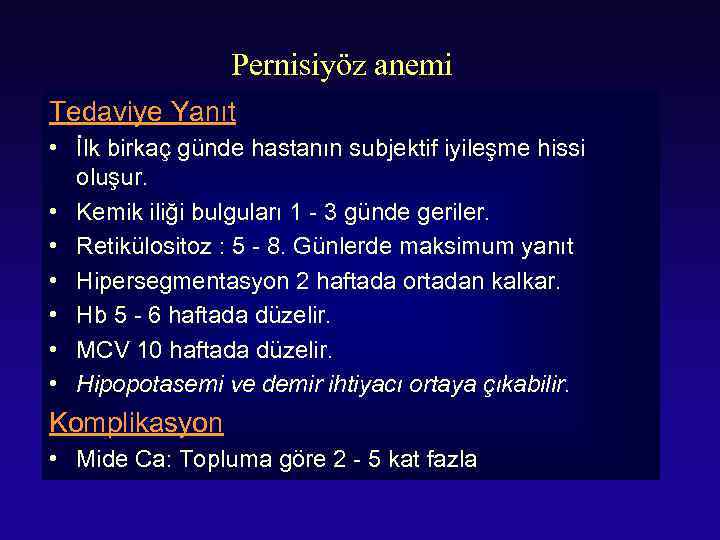 Pernisiyöz anemi

Tedaviye Yanıt

• İlk birkaç günde hastanın subjektif iyileşme hissi oluşur.
• Kemik iliği bulguları 1 - 3 günde geriler.
• Retikülositoz : 5 - 8. Günlerde maksimum yanıt
• Hipersegmentasyon 2 haftada ortadan kalkar.
• Hb 5 - 6 haftada düzelir.
• MCV 10 haftada düzelir.
• Hipopotasemi ve demir ihtiyacı ortaya çıkabilir.

Komplikasyon

• Mide Ca: Topluma göre 2 - 5 kat fazla